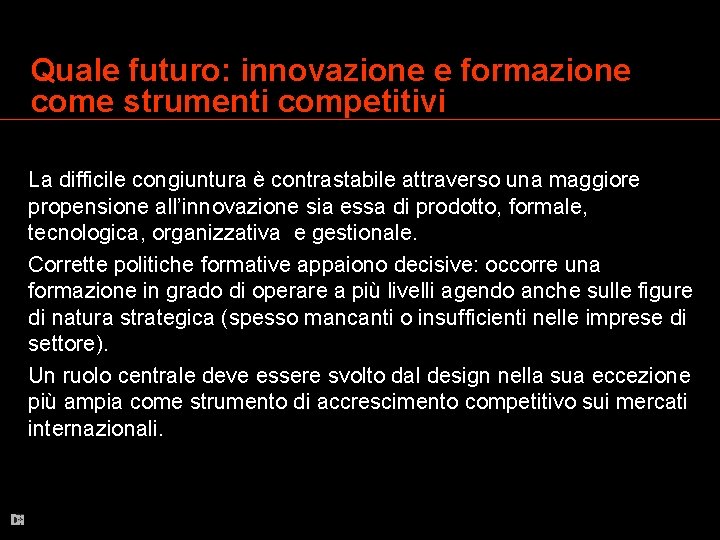 Quale futuro: innovazione e formazione come strumenti competitivi

La difficile congiuntura è contrastabile attraverso una maggiore propensione all'innovazione sia essa di prodotto, formale, tecnologica, organizzativa e gestionale.

Corrette politiche formative appaiono decisive: occorre una formazione in grado di operare a più livelli agendo anche sulle figure di natura strategica (spesso mancanti o insufficienti nelle imprese di settore).

Un ruolo centrale deve essere svolto dal design nella sua eccezione più ampia come strumento di accrescimento competitivo sui mercati internazionali.